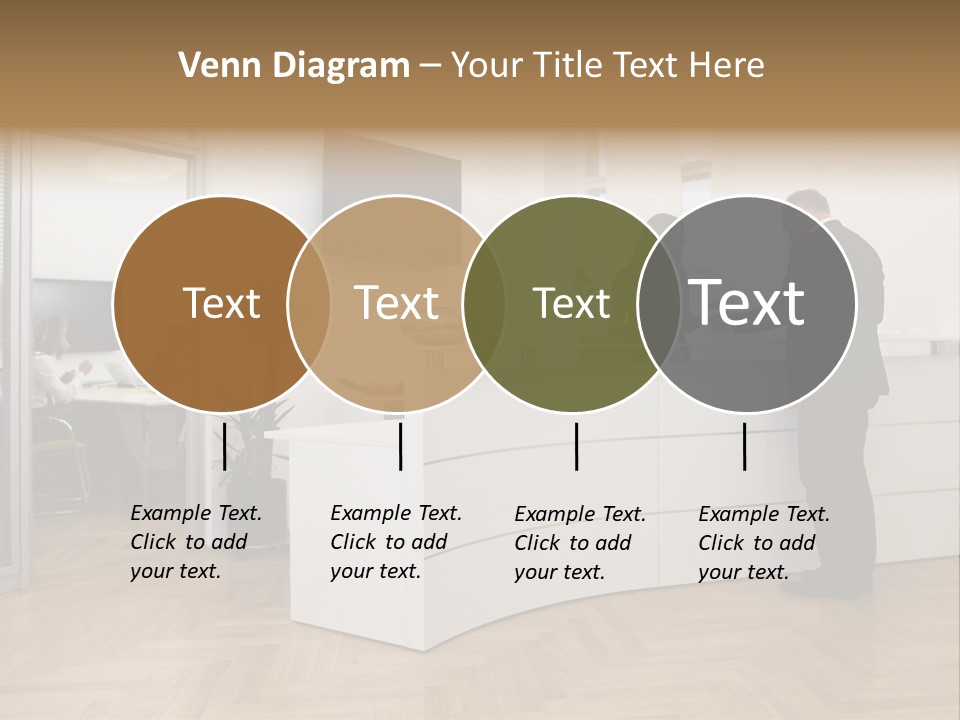 Venn Diagram – Your Title Text Here

Text

Text

Text

Text

Example Text. Click to add your text.

Example Text. Click to add your text.

Example Text. Click to add your text.

Example Text. Click to add your text.